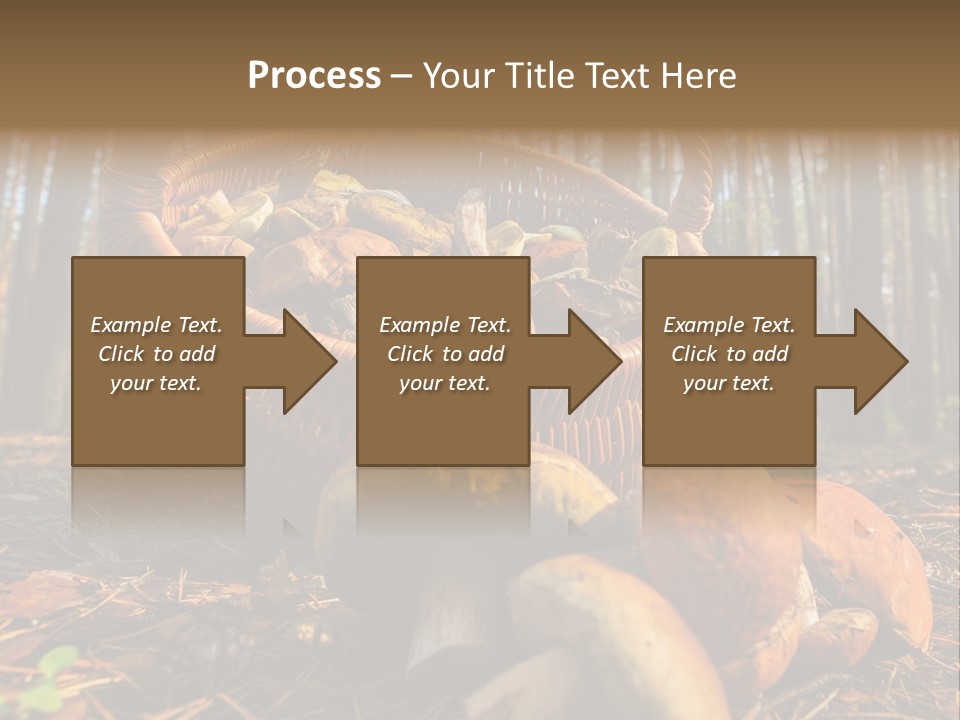 Process – Your Title Text Here

Example Text. Click to add your text.

Example Text. Click to add your text.

Example Text. Click to add your text.